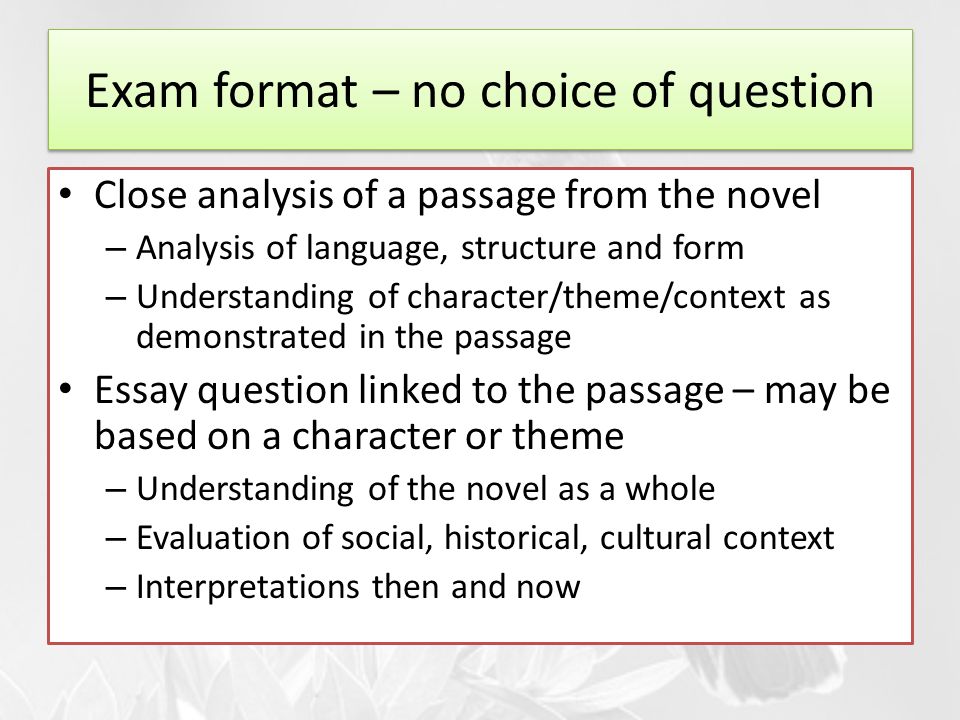 Exam format – no choice of question

• Close analysis of a passage from the novel
  – Analysis of language, structure and form
  – Understanding of character/theme/context as demonstrated in the passage
• Essay question linked to the passage – may be based on a character or theme
  – Understanding of the novel as a whole
  – Evaluation of social, historical, cultural context
  – Interpretations then and now